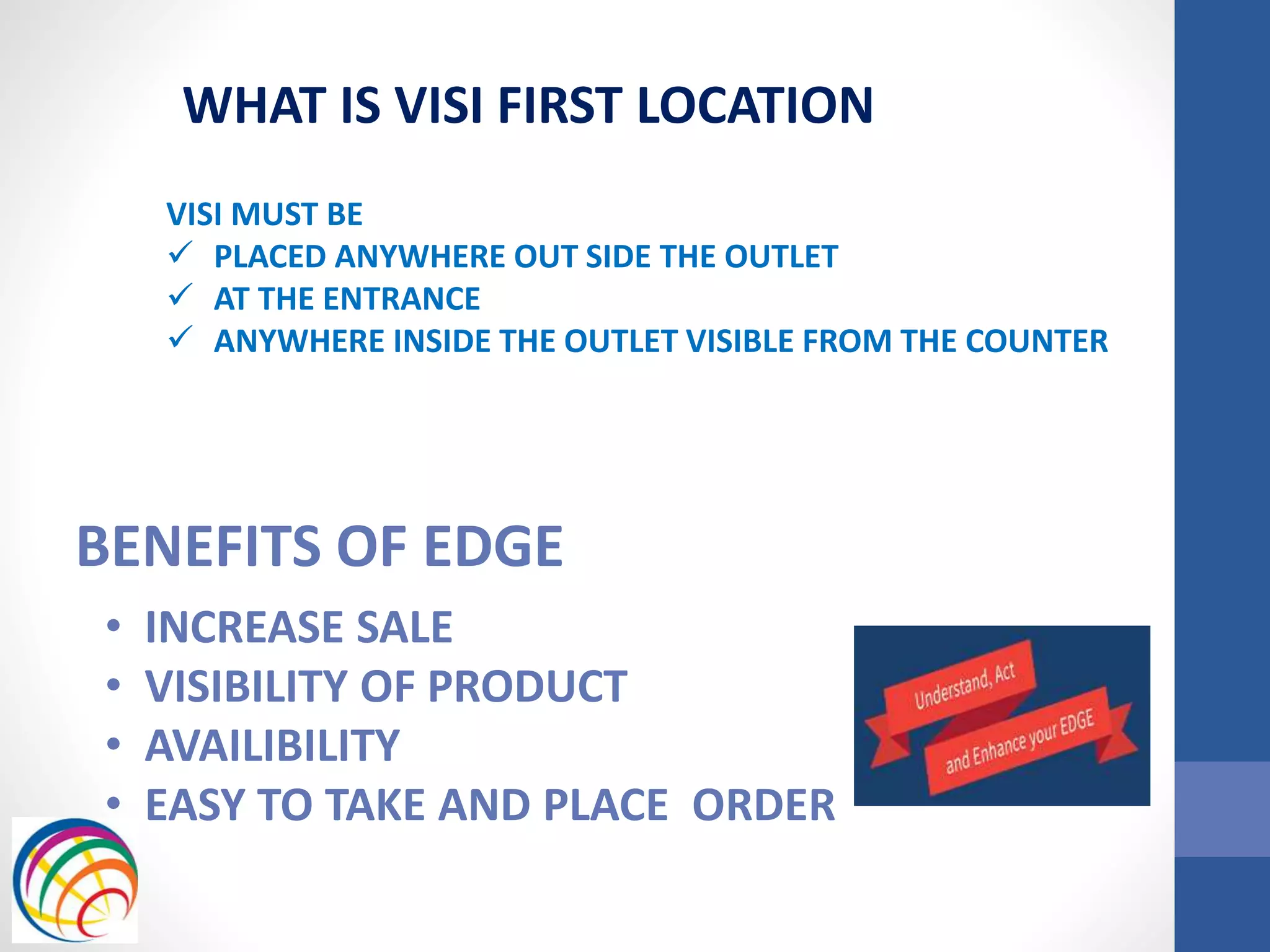 WHAT IS VISI FIRST LOCATION

VISI MUST BE
✓ PLACED ANYWHERE OUT SIDE THE OUTLET
✓ AT THE ENTRANCE
✓ ANYWHERE INSIDE THE OUTLET VISIBLE FROM THE COUNTER

BENEFITS OF EDGE

• INCREASE SALE
• VISIBILITY OF PRODUCT
• AVAILIBILITY
• EASY TO TAKE AND PLACE ORDER

Understand, Act
and Enhance your EDGE